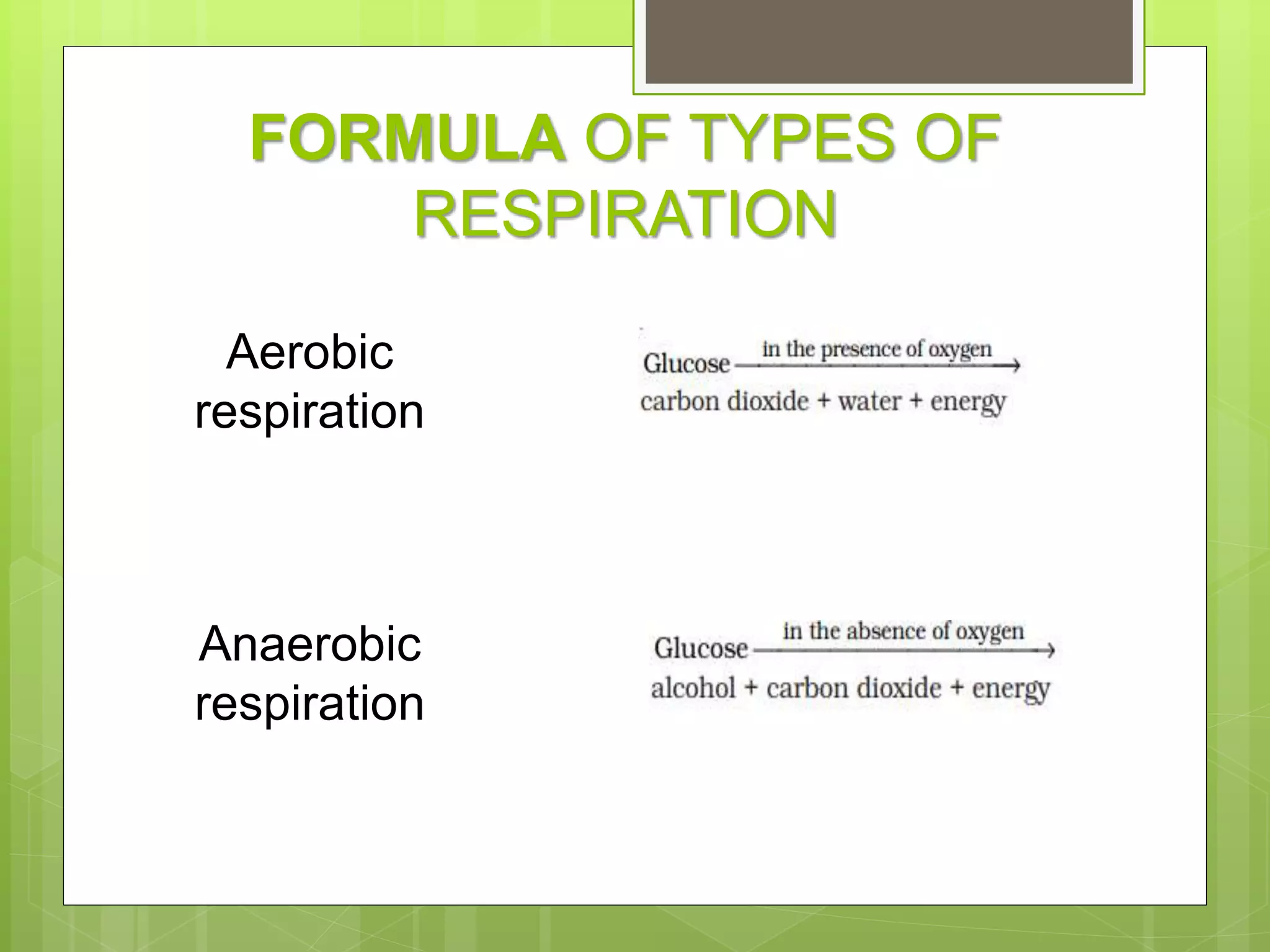 FORMULA OF TYPES OF RESPIRATION

Aerobic respiration

Glucose $\xrightarrow{\text{in the presence of oxygen}}$ carbon dioxide + water + energy

Anaerobic respiration

Glucose $\xrightarrow{\text{in the absence of oxygen}}$ alcohol + carbon dioxide + energy